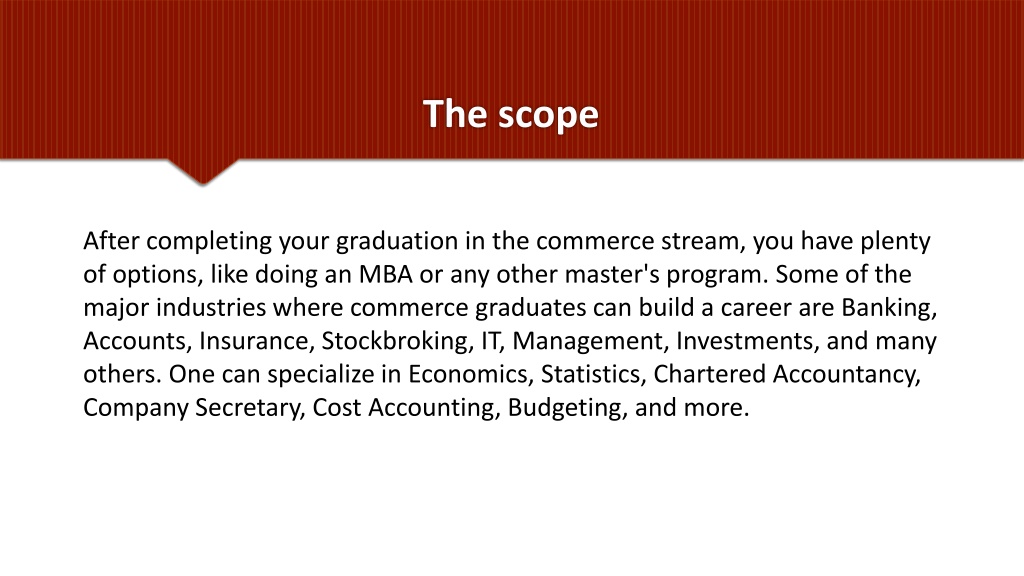 The scope

After completing your graduation in the commerce stream, you have plenty of options, like doing an MBA or any other master's program. Some of the major industries where commerce graduates can build a career are Banking, Accounts, Insurance, Stockbroking, IT, Management, Investments, and many others. One can specialize in Economics, Statistics, Chartered Accountancy, Company Secretary, Cost Accounting, Budgeting, and more.